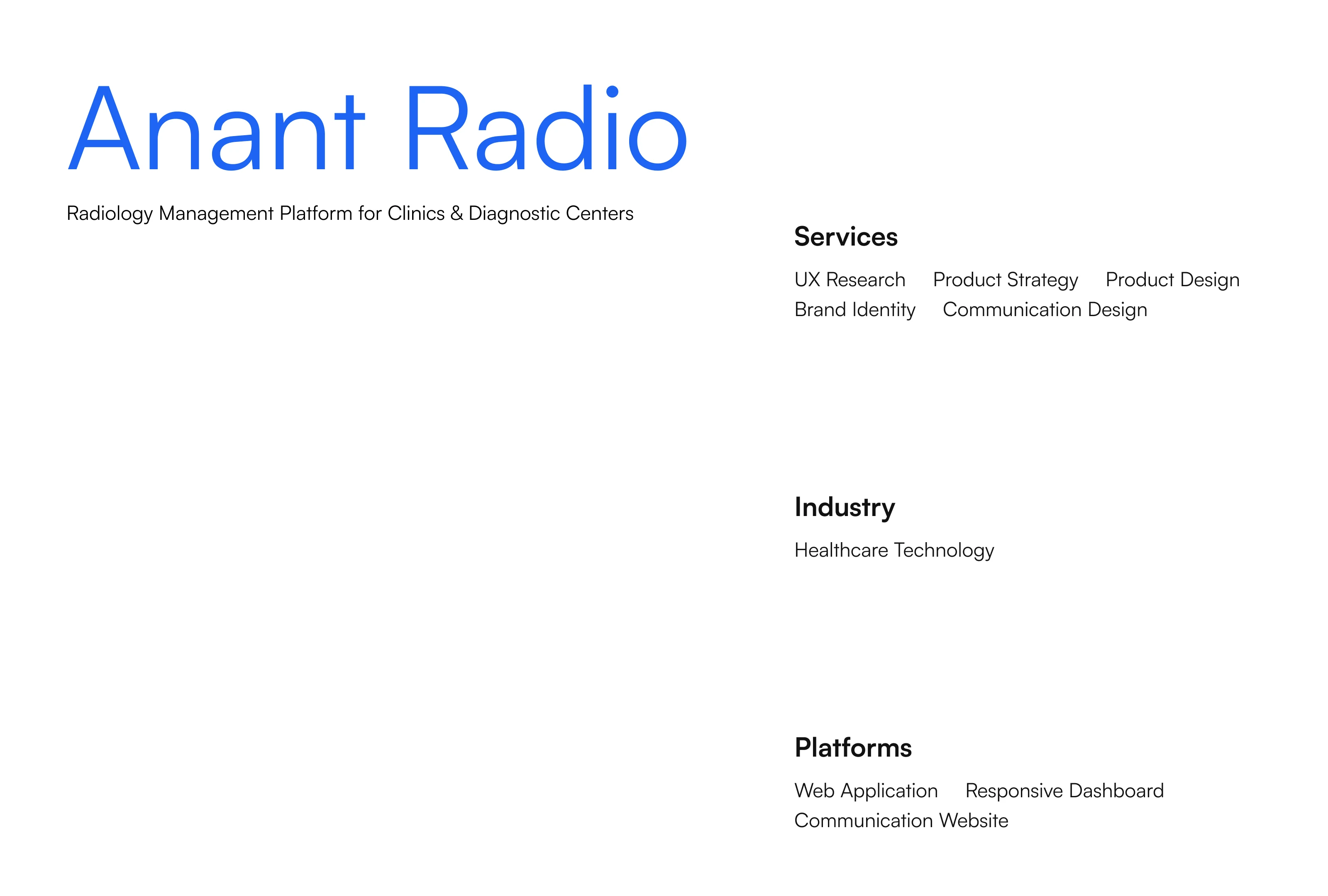 Anant Radio

Radiology Management Platform for Clinics & Diagnostic Centers

Services

UX Research Product Strategy Product Design Brand Identity Communication Design

Industry

Healthcare Technology

Platforms

Web Application Responsive Dashboard Communication Website